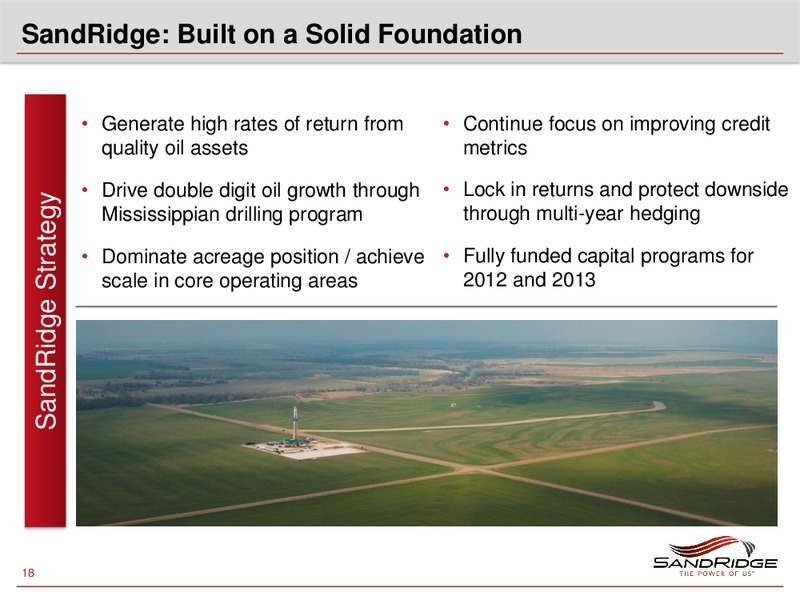 SandRidge: Built on a Solid Foundation

SandRidge Strategy

• Generate high rates of return from quality oil assets

• Drive double digit oil growth through Mississippian drilling program

• Dominate acreage position / achieve scale in core operating areas

• Continue focus on improving credit metrics

• Lock in returns and protect downside through multi-year hedging

• Fully funded capital programs for 2012 and 2013

18

SANDRIDGE
THE POWER OF US